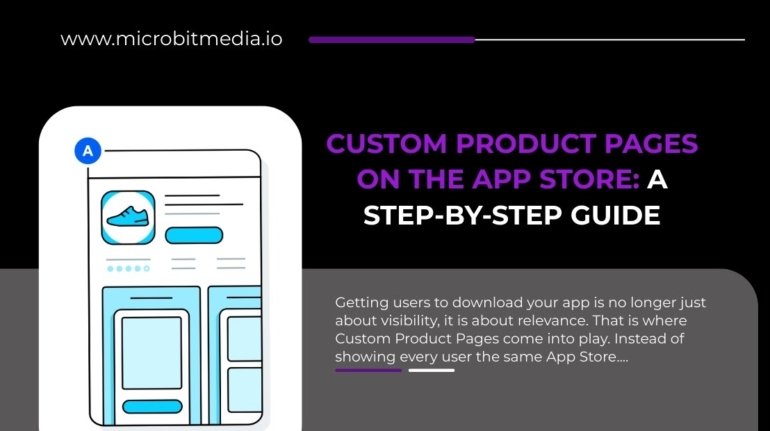 www.microbitmedia.io

A

CUSTOM PRODUCT PAGES ON THE APP STORE: A STEP-BY-STEP GUIDE

Getting users to download your app is no longer just about visibility, it is about relevance. That is where Custom Product Pages come into play. Instead of showing every user the same App Store....